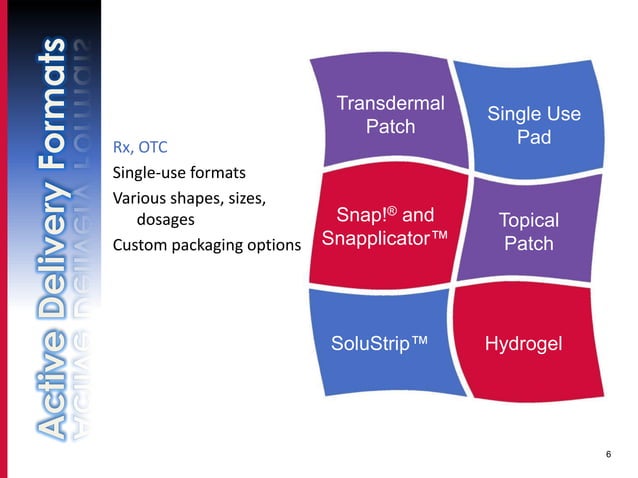 Active Delivery Formats

Rx, OTC
Single-use formats
Various shapes, sizes, dosages
Custom packaging options

Transdermal Patch

Single Use Pad

Snap!® and Snapplicator™

Topical Patch

SoluStrip™

Hydrogel

6